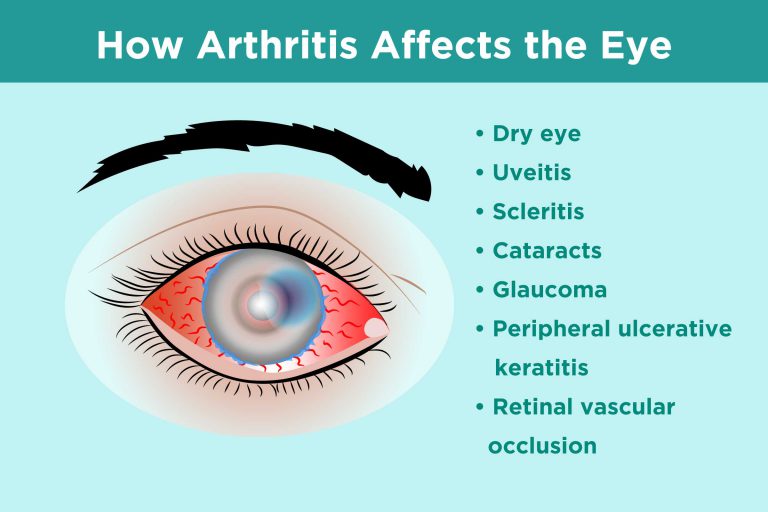 How Arthritis Affects the Eye

• Dry eye
• Uveitis
• Scleritis
• Cataracts
• Glaucoma
• Peripheral ulcerative keratitis
• Retinal vascular occlusion